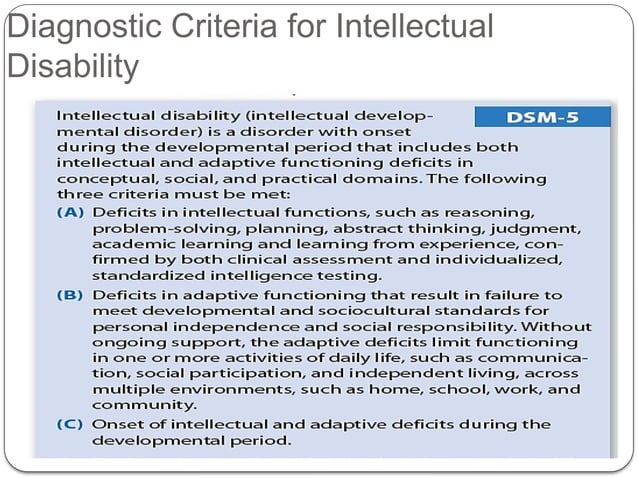 Diagnostic Criteria for Intellectual Disability

DSM-5

Intellectual disability (intellectual developmental disorder) is a disorder with onset during the developmental period that includes both intellectual and adaptive functioning deficits in conceptual, social, and practical domains. The following three criteria must be met:

(A) Deficits in intellectual functions, such as reasoning, problem-solving, planning, abstract thinking, judgment, academic learning and learning from experience, confirmed by both clinical assessment and individualized, standardized intelligence testing.

(B) Deficits in adaptive functioning that result in failure to meet developmental and sociocultural standards for personal independence and social responsibility. Without ongoing support, the adaptive deficits limit functioning in one or more activities of daily life, such as communication, social participation, and independent living, across multiple environments, such as home, school, work, and community.

(C) Onset of intellectual and adaptive deficits during the developmental period.